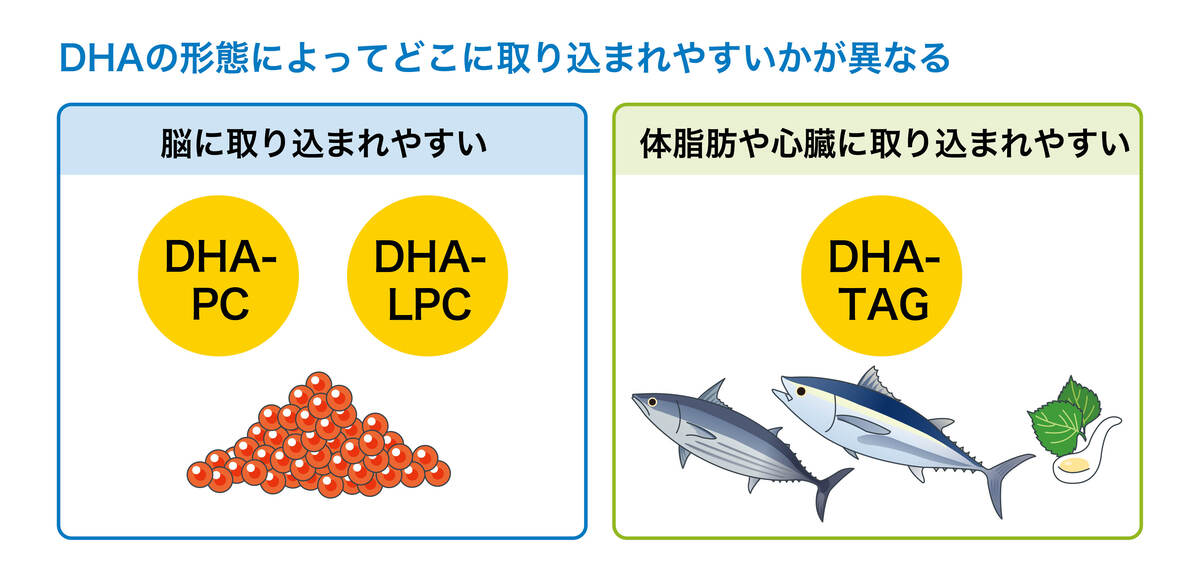 DHAの形態によってどこに取り込まれやすいかが異なる

脳に取り込まれやすい

DHA-PC

DHA-LPC

体脂肪や心臓に取り込まれやすい

DHA-TAG